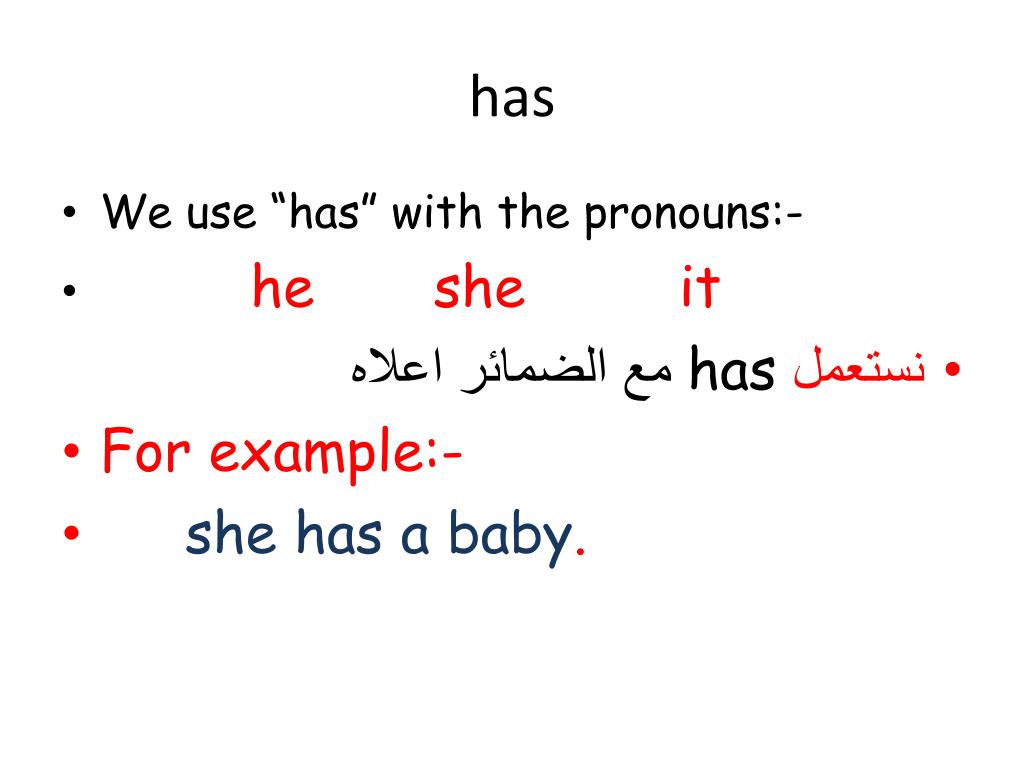 has

• We use “has” with the pronouns:-
• he she it
• نستعمل has مع الضمائر اعلاه
• For example:-
• she has a baby.